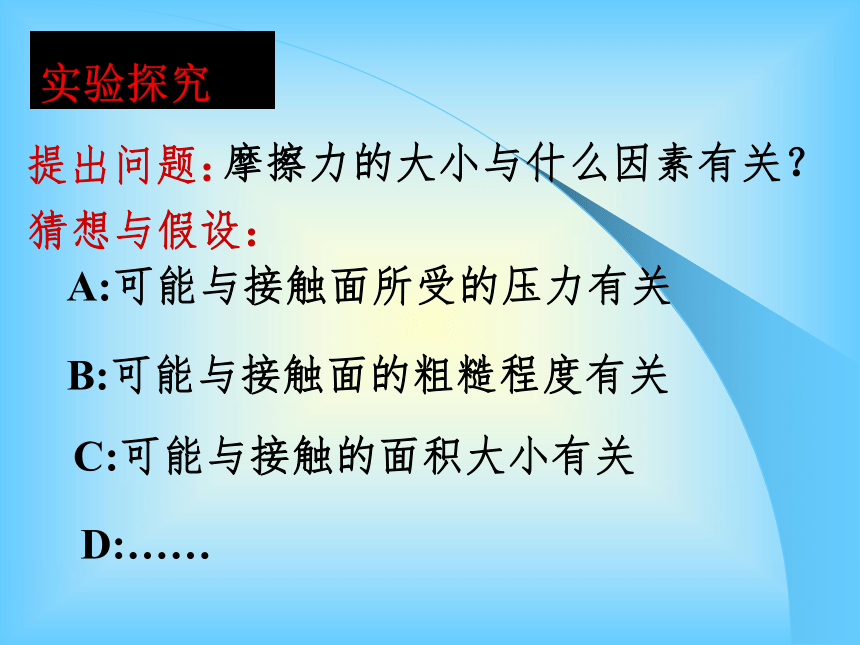 实验探究

提出问题：摩擦力的大小与什么因素有关？

猜想与假设：

A:可能与接触面所受的压力有关

B:可能与接触面的粗糙程度有关

C:可能与接触的面积大小有关

D:……